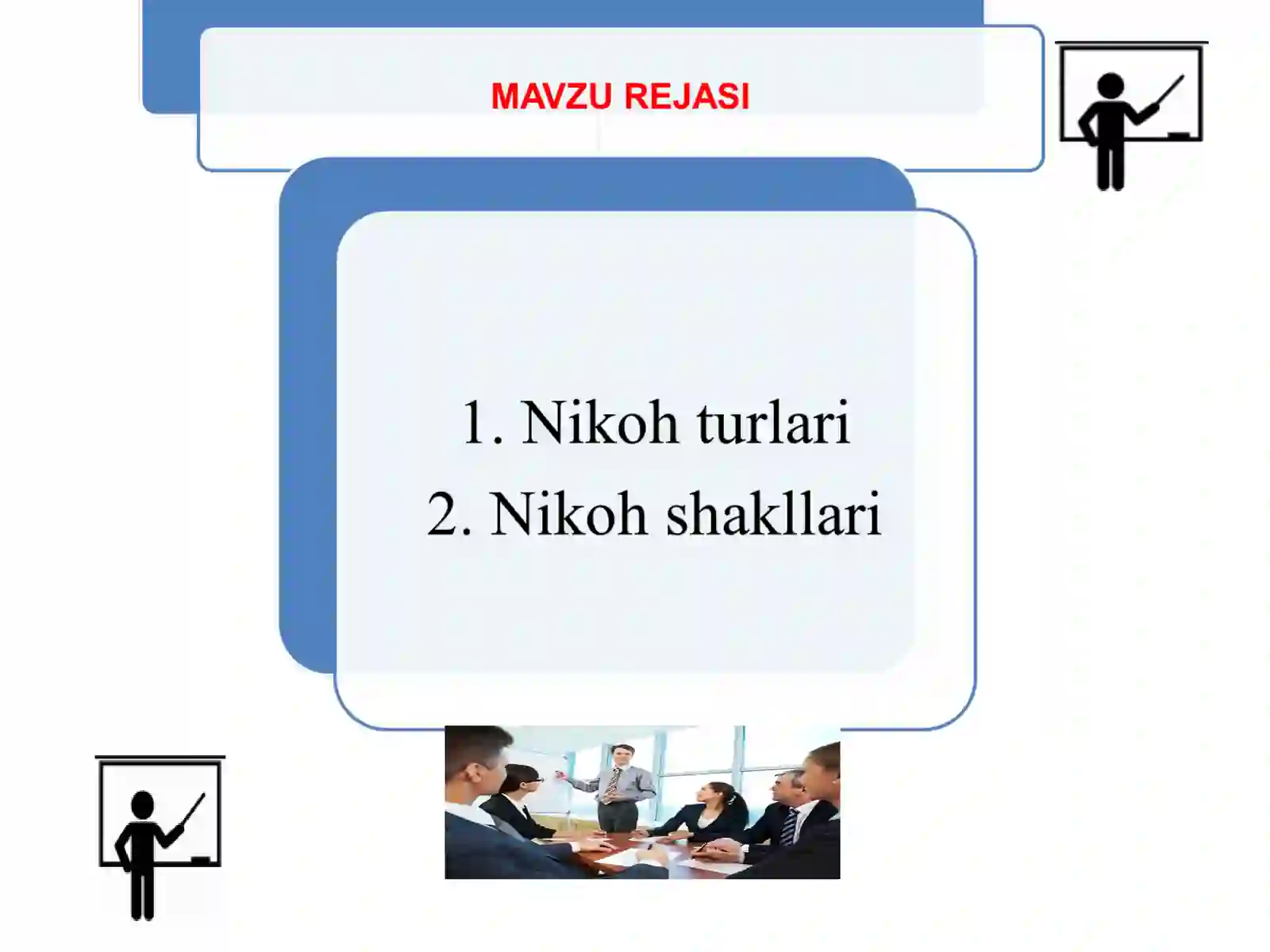 MAVZU REJASI

1. Nikoh turlari
2. Nikoh shakllari